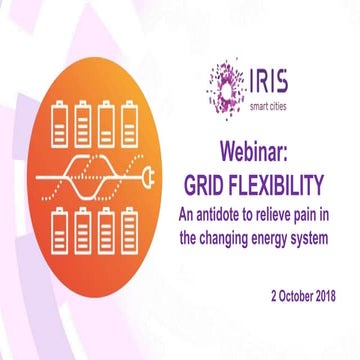 IRIS
smart cities

Webinar:
GRID FLEXIBILITY
An antidote to relieve pain in the changing energy system

2 October 2018